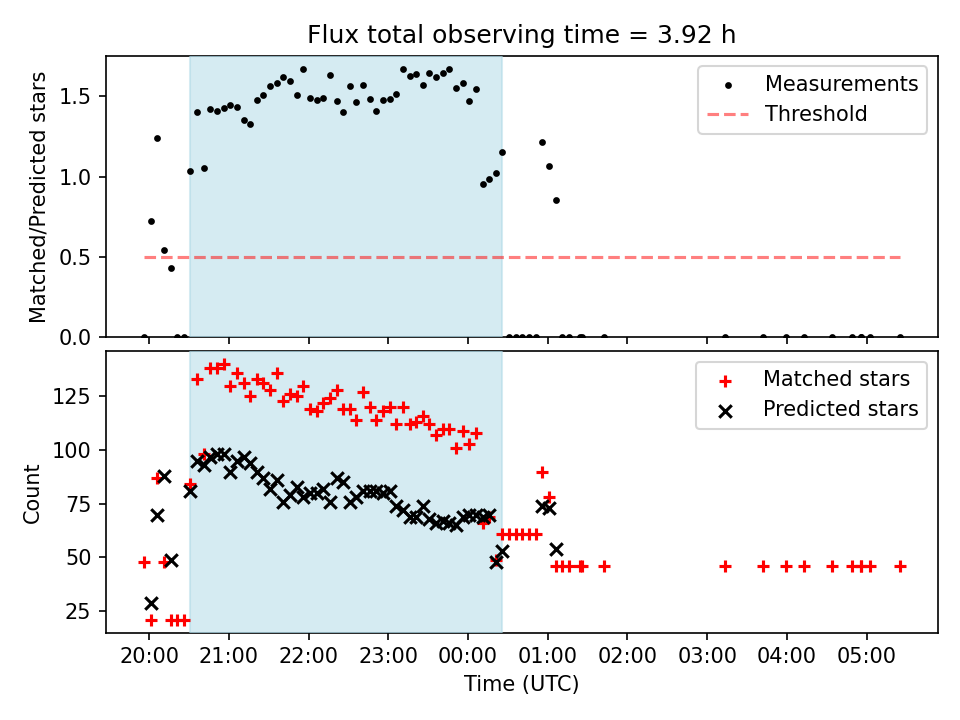 Flux total observing time = 3.92 h

Matched/Predicted stars

1.5
1.0
0.5
0.0

Measurements
Threshold

Count

125
100
75
50
25

Matched stars
Predicted stars

20:00 21:00 22:00 23:00 00:00 01:00 02:00 03:00 04:00 05:00

Time (UTC)